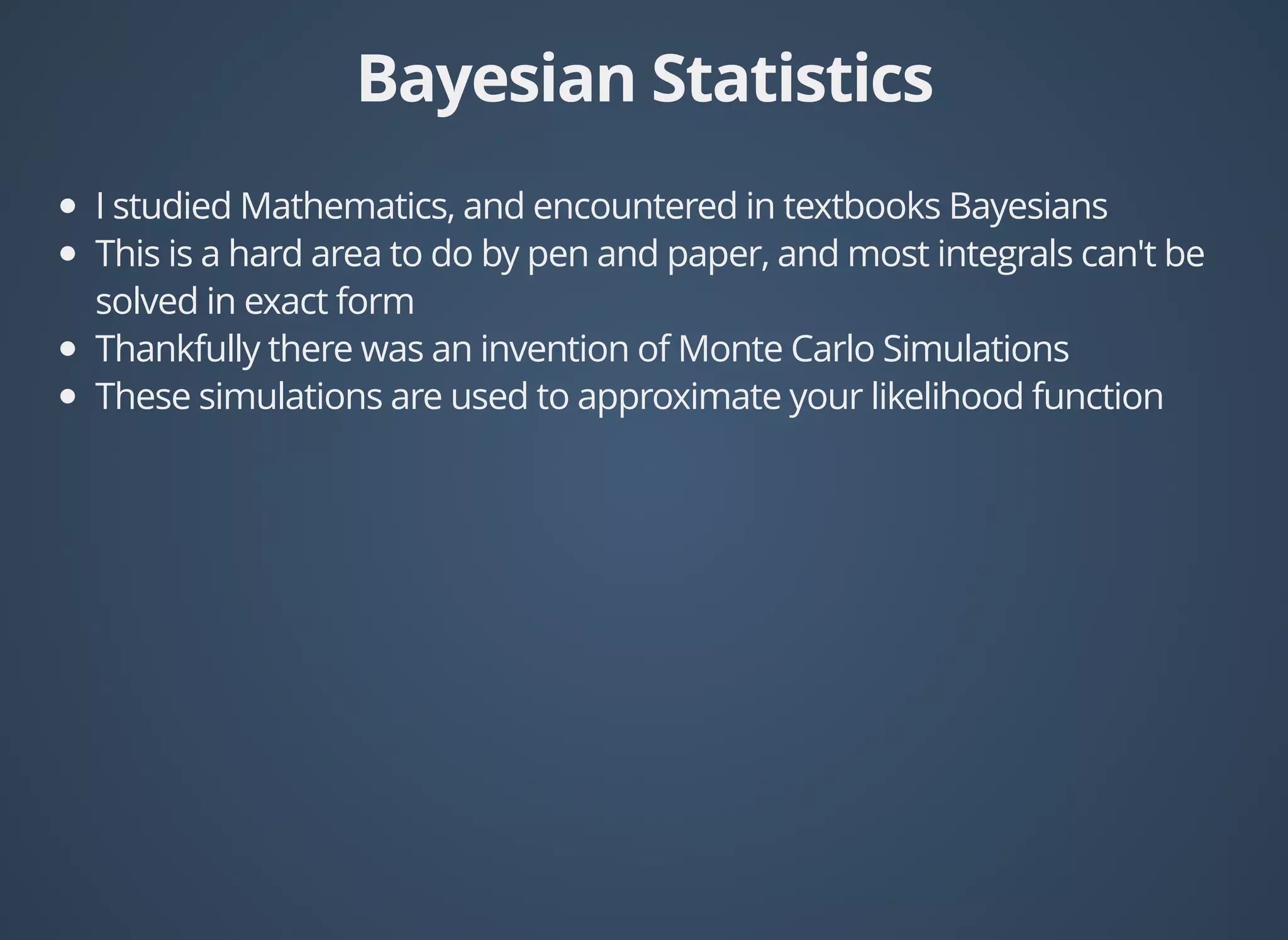 Bayesian Statistics

- I studied Mathematics, and encountered in textbooks Bayesians
- This is a hard area to do by pen and paper, and most integrals can't be solved in exact form
- Thankfully there was an invention of Monte Carlo Simulations
- These simulations are used to approximate your likelihood function